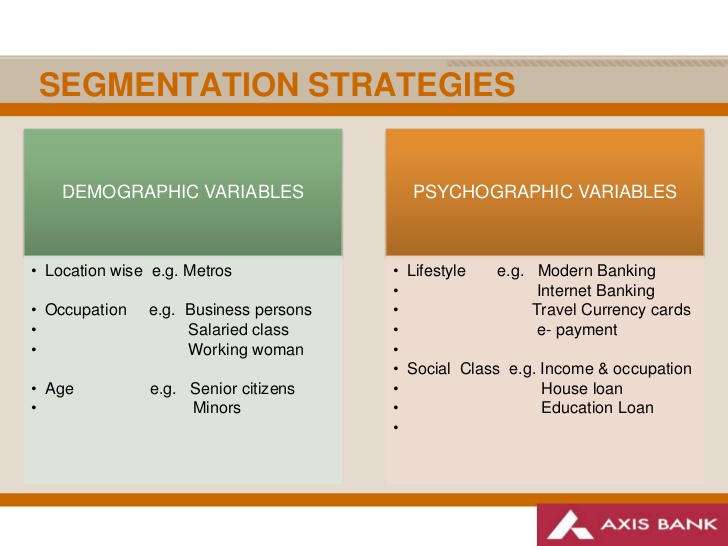 SEGMENTATION STRATEGIES

DEMOGRAPHIC VARIABLES

• Location wise e.g. Metros

• Occupation e.g. Business persons
• Salaried class
• Working woman

• Age e.g. Senior citizens
• Minors

PSYCHOGRAPHIC VARIABLES

• Lifestyle e.g. Modern Banking
• Internet Banking
• Travel Currency cards
• e- payment
•
• Social Class e.g. Income & occupation
• House loan
• Education Loan
•

AXIS BANK